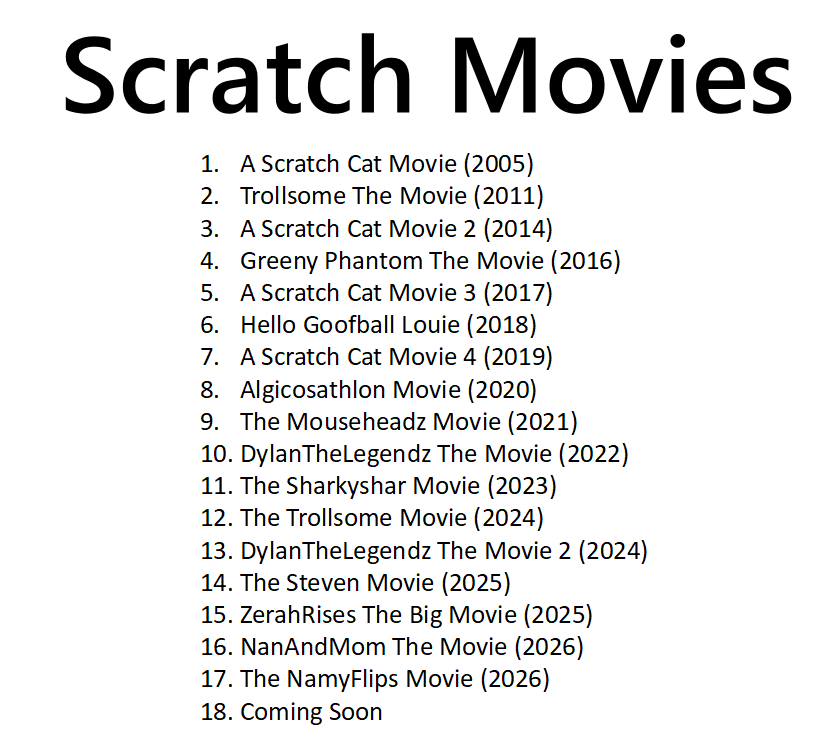 Scratch Movies

1. A Scratch Cat Movie (2005)
2. Trollsome The Movie (2011)
3. A Scratch Cat Movie 2 (2014)
4. Greeny Phantom The Movie (2016)
5. A Scratch Cat Movie 3 (2017)
6. Hello Goofball Louie (2018)
7. A Scratch Cat Movie 4 (2019)
8. Algicosathlon Movie (2020)
9. The Mouseheadz Movie (2021)
10. DylanTheLegendz The Movie (2022)
11. The Sharkyshar Movie (2023)
12. The Trollsome Movie (2024)
13. DylanTheLegendz The Movie 2 (2024)
14. The Steven Movie (2025)
15. ZerahRises The Big Movie (2025)
16. NanAndMom The Movie (2026)
17. The NamyFlips Movie (2026)
18. Coming Soon